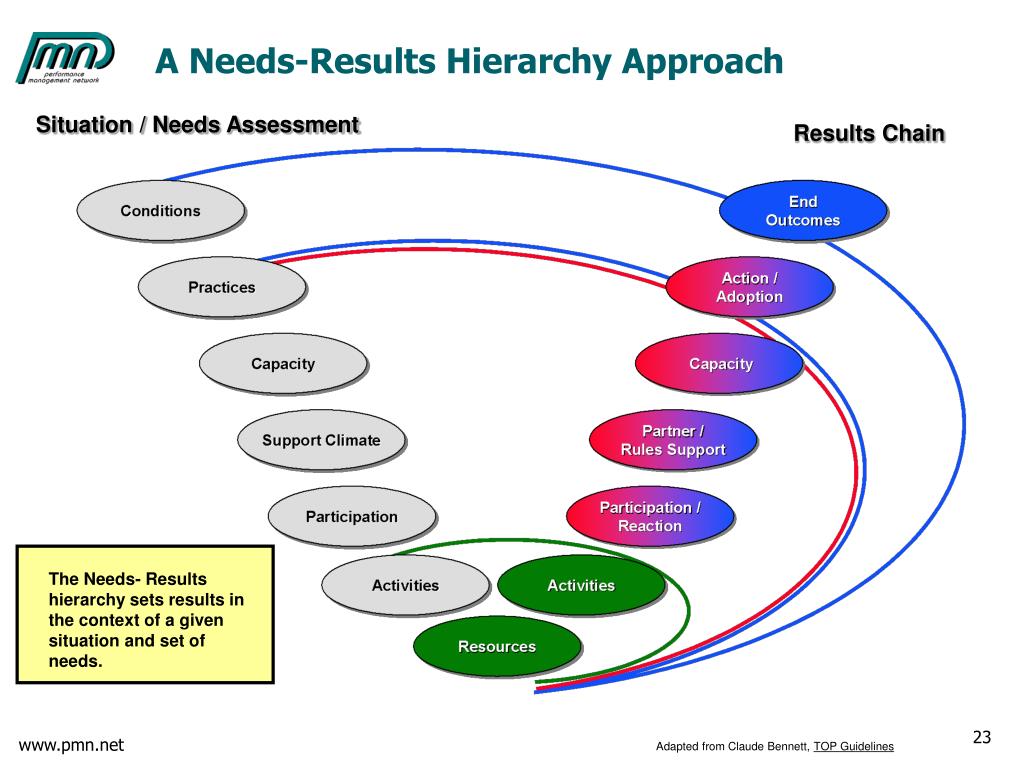 pmn performance management network

A Needs-Results Hierarchy Approach

Situation / Needs Assessment

Results Chain

Conditions

Practices

Capacity

Support Climate

Participation

Activities

End Outcomes

Action / Adoption

Capacity

Partner / Rules Support

Participation / Reaction

Activities

Resources

The Needs- Results hierarchy sets results in the context of a given situation and set of needs.

www.pmn.net

Adapted from Claude Bennett, TOP Guidelines

23